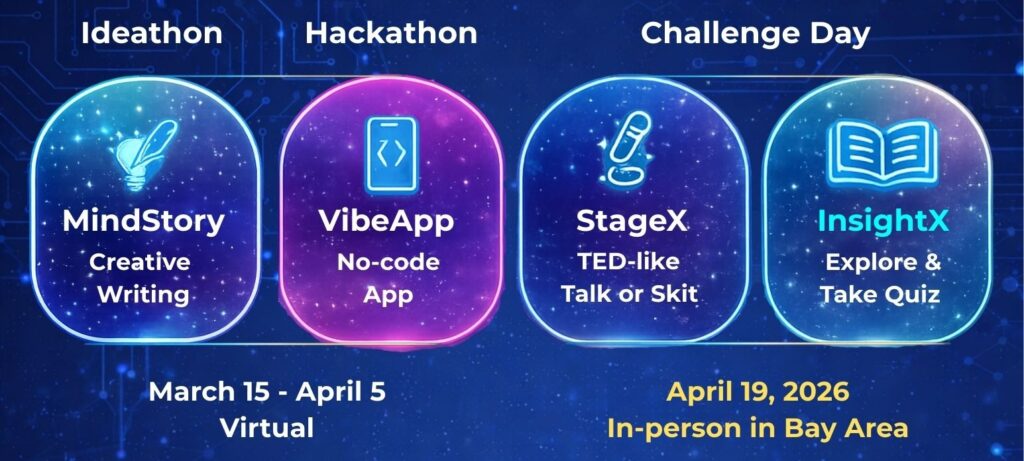 Ideathon

Hackathon

Challenge Day

MindStory
Creative Writing

VibeApp
No-code App

StageX
TED-like Talk or Skit

InsightX
Explore & Take Quiz

March 15 - April 5
Virtual

April 19, 2026
In-person in Bay Area